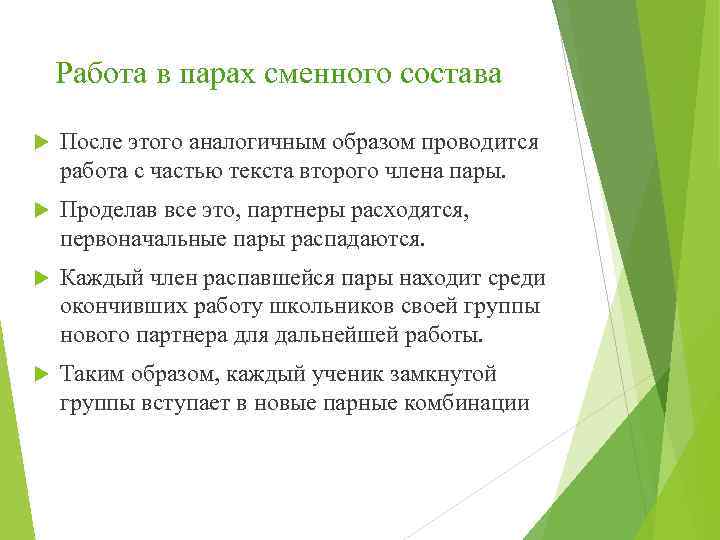 Работа в парах сменного состава

После этого аналогичным образом проводится работа с частью текста второго члена пары.

Проделав все это, партнеры расходятся, первоначальные пары распадаются.

Каждый член распавшейся пары находит среди окончивших работу школьников своей группы нового партнера для дальнейшей работы.

Таким образом, каждый ученик замкнутой группы вступает в новые парные комбинации